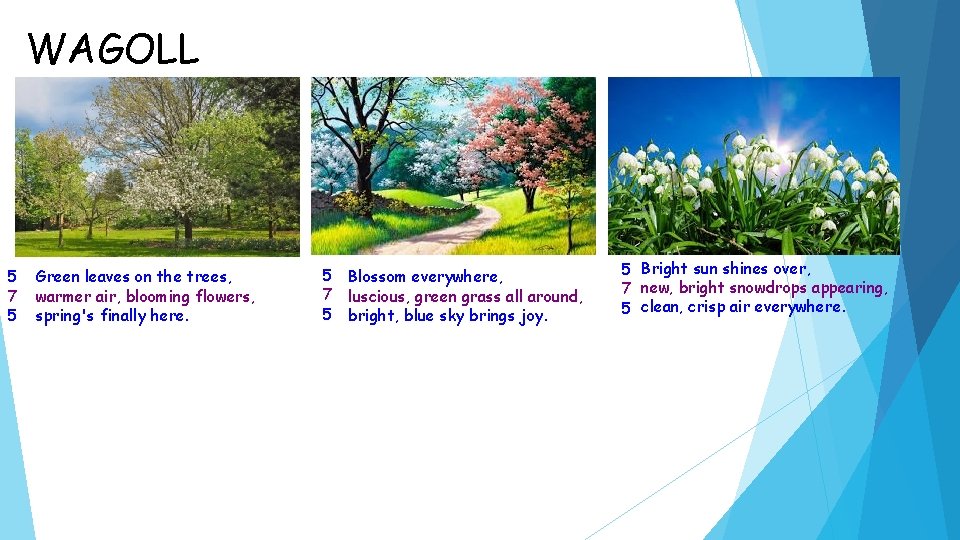 WAGOLL

5 Green leaves on the trees,
7 warmer air, blooming flowers,
5 spring's finally here.

5 Blossom everywhere,
7 luscious, green grass all around,
5 bright, blue sky brings joy.

5 Bright sun shines over,
7 new, bright snowdrops appearing,
5 clean, crisp air everywhere.